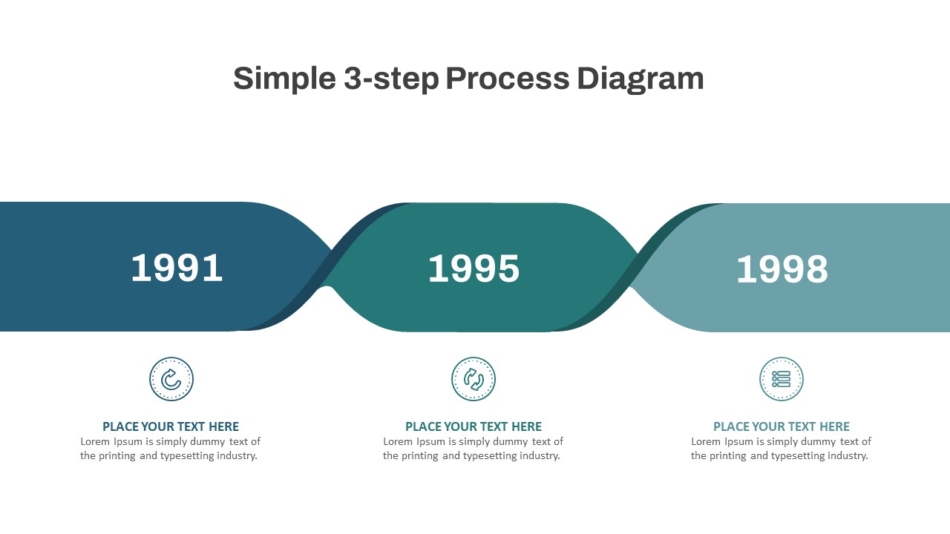 Simple 3-step Process Diagram

1991

1995

1998

PLACE YOUR TEXT HERE
Lorem Ipsum is simply dummy text of the printing and typesetting industry.

PLACE YOUR TEXT HERE
Lorem Ipsum is simply dummy text of the printing and typesetting industry.

PLACE YOUR TEXT HERE
Lorem Ipsum is simply dummy text of the printing and typesetting industry.